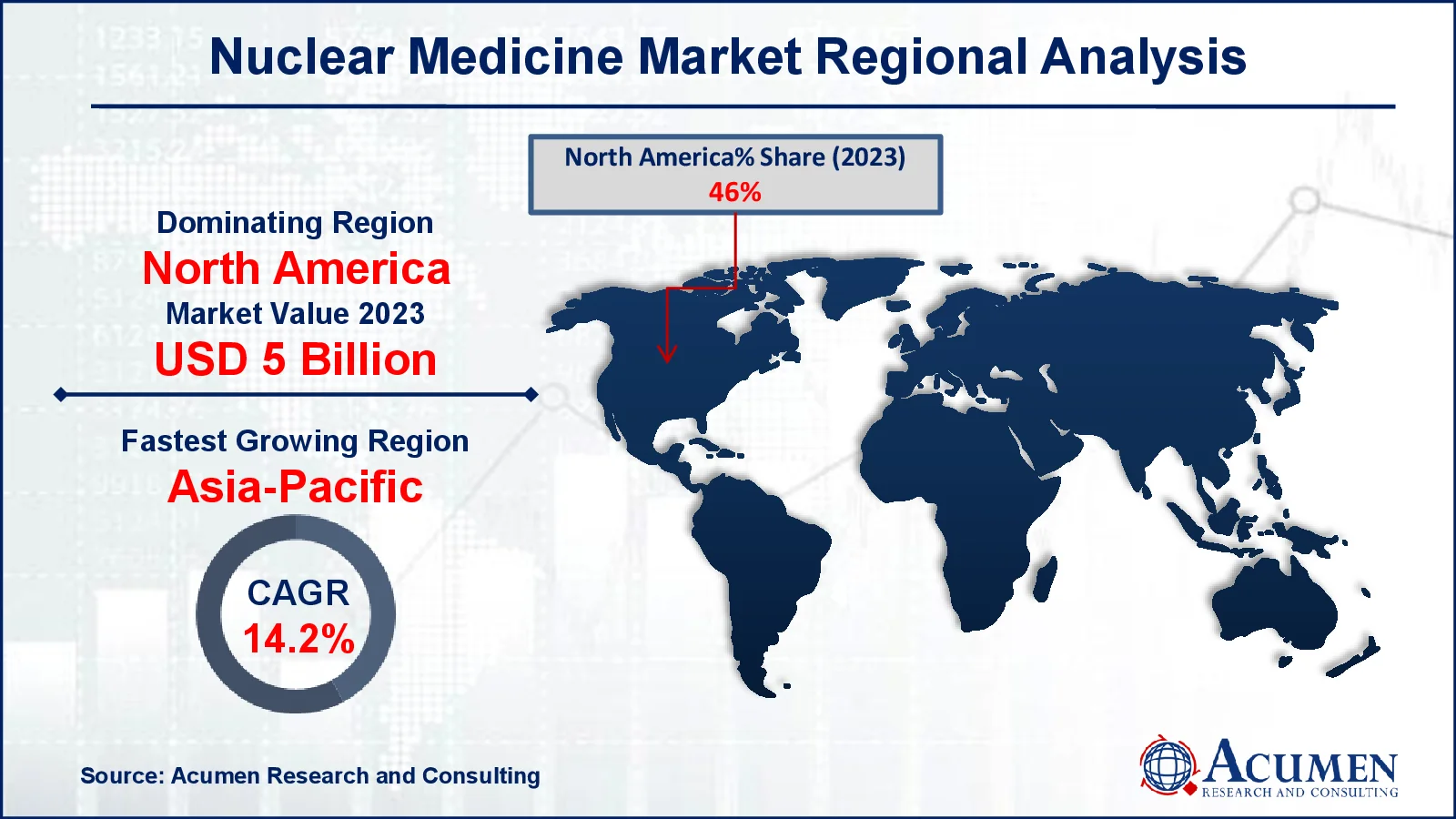 Nuclear Medicine Market Regional Analysis

North America% Share (2023)
46%

Dominating Region
North America
Market Value 2023
USD 5 Billion

Fastest Growing Region
Asia-Pacific

CAGR
14.2%

Source: Acumen Research and Consulting

ACUMEN
RESEARCH AND CONSULTING